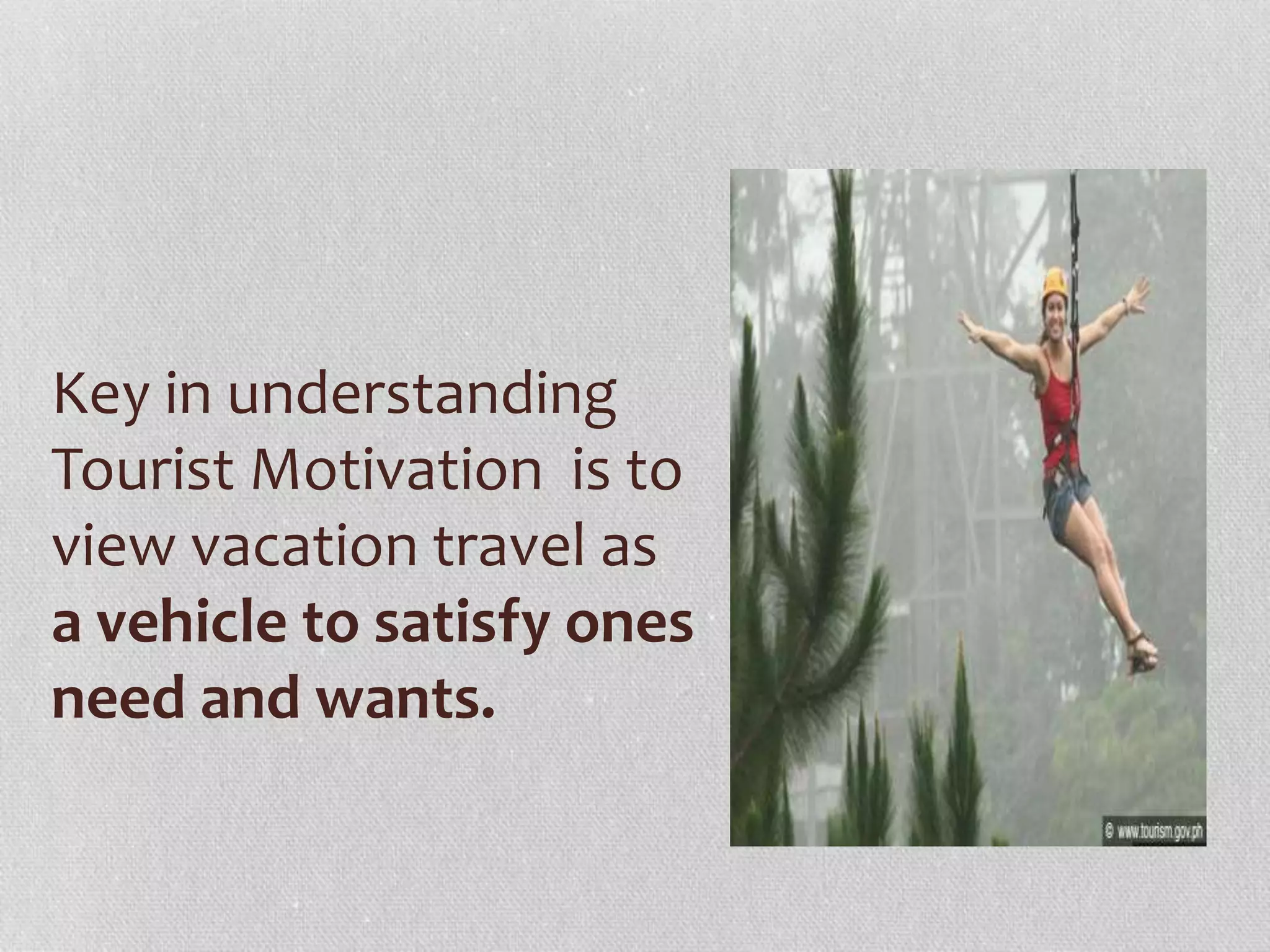 Key in understanding Tourist Motivation is to view vacation travel as **a vehicle to satisfy ones need and wants.**

© www.tourism.gov.ph